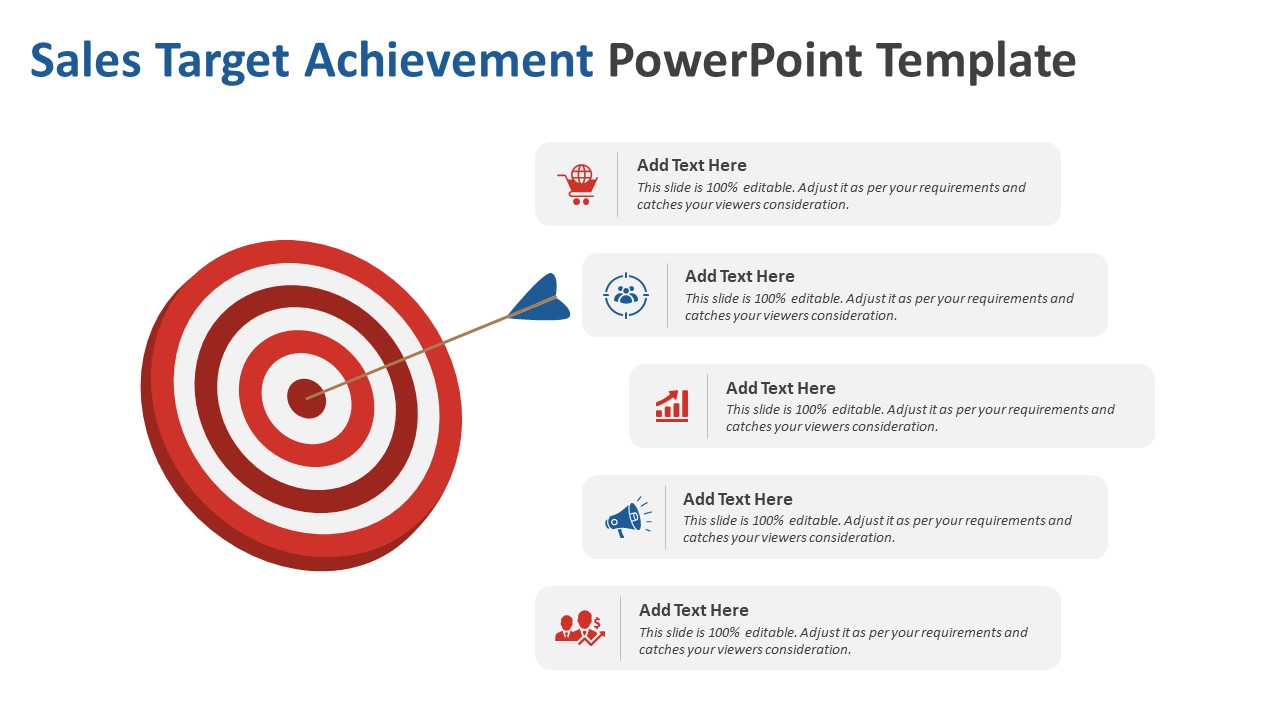 Sales Target Achievement PowerPoint Template

Add Text Here
This slide is 100% editable. Adjust it as per your requirements and catches your viewers consideration.

Add Text Here
This slide is 100% editable. Adjust it as per your requirements and catches your viewers consideration.

Add Text Here
This slide is 100% editable. Adjust it as per your requirements and catches your viewers consideration.

Add Text Here
This slide is 100% editable. Adjust it as per your requirements and catches your viewers consideration.

Add Text Here
This slide is 100% editable. Adjust it as per your requirements and catches your viewers consideration.